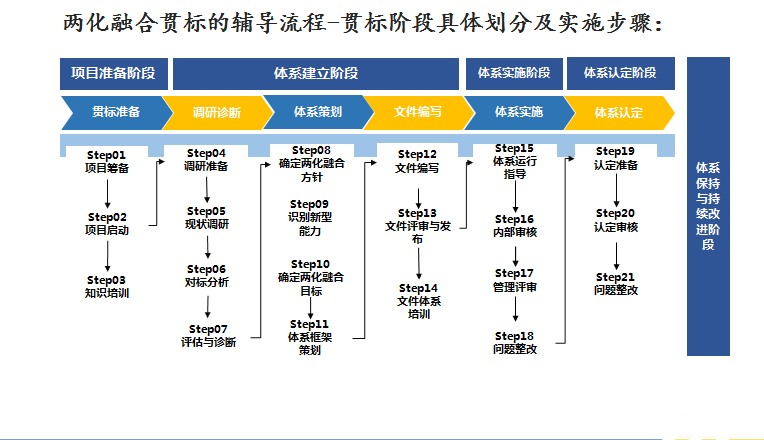 两化融合贯标的辅导流程-贯标阶段具体划分及实施步骤：

项目准备阶段
体系建立阶段
体系实施阶段
体系认定阶段

贯标准备
调研诊断
体系策划
文件编写
体系实施
体系认定

Step01
项目筹备

Step02
项目启动

Step03
知识培训

Step04
调研准备

Step05
现状调研

Step06
对标分析

Step07
评估与诊断

Step08
确定两化融合方针

Step09
识别新型能力

Step10
确定两化融合目标

Step11
体系框架策划

Step12
文件编写

Step13
文件评审与发布

Step14
文件体系培训

Step15
体系运行指导

Step16
内部审核

Step17
管理评审

Step18
问题整改

Step19
认定准备

Step20
认定审核

Step21
问题整改

体系保持与持续改进阶段